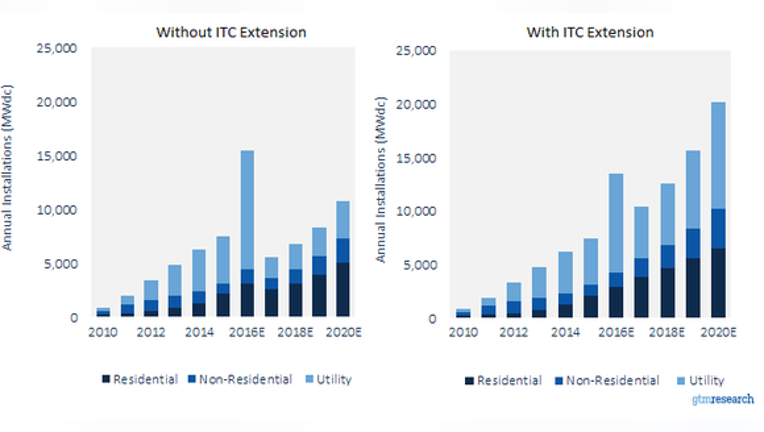 Without ITC Extension

Annual Installations (MWdc)

25,000
20,000
15,000
10,000
5,000
0

2010 2012 2014 2016E 2018E 2020E

Residential Non-Residential Utility

With ITC Extension

Annual Installations (MWdc)

25,000
20,000
15,000
10,000
5,000
0

2010 2012 2014 2016E 2018E 2020E

Residential Non-Residential Utility

gtmresearch